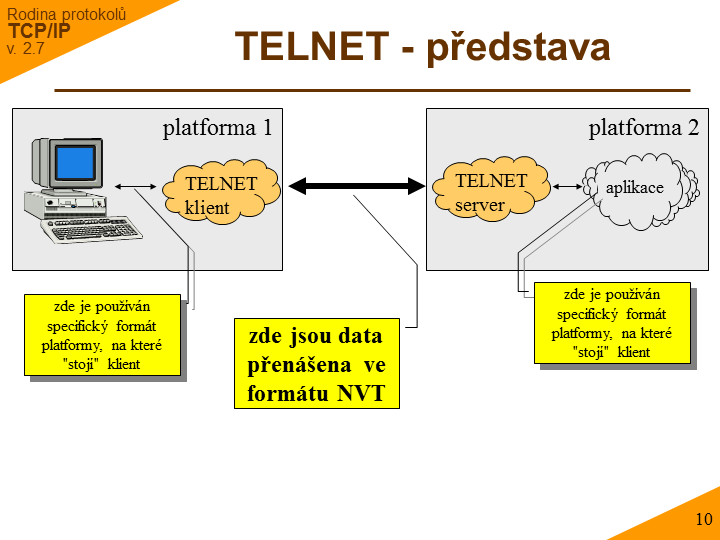 Rodina protokolů
TCP/IP
v. 2.7

TELNET - představa

platforma 1

TELNET klient

platforma 2

TELNET server

aplikace

zde je používán specifický formát platformy, na které "stojí" klient

zde jsou data přenášena ve formátu NVT

zde je používán specifický formát platformy, na které "stojí" klient

10